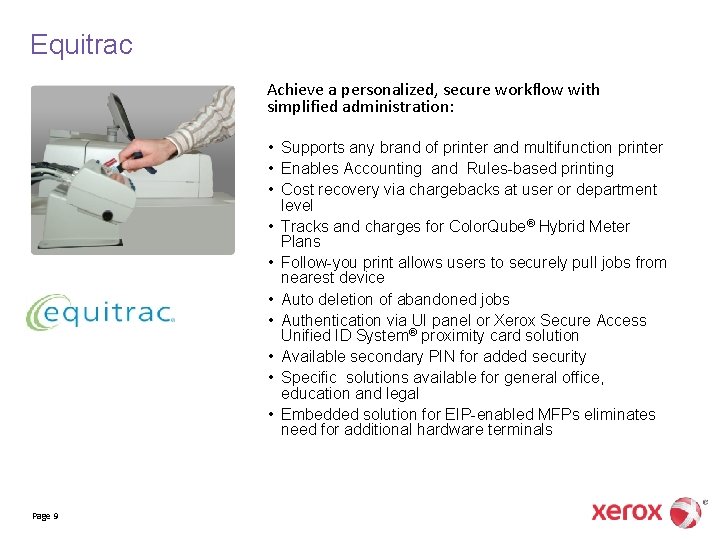 Equitrac

equitrac.

Achieve a personalized, secure workflow with simplified administration:

• Supports any brand of printer and multifunction printer
• Enables Accounting and Rules-based printing
• Cost recovery via chargebacks at user or department level
• Tracks and charges for ColorQube® Hybrid Meter Plans
• Follow-you print allows users to securely pull jobs from nearest device
• Auto deletion of abandoned jobs
• Authentication via UI panel or Xerox Secure Access Unified ID System® proximity card solution
• Available secondary PIN for added security
• Specific solutions available for general office, education and legal
• Embedded solution for EIP-enabled MFPs eliminates need for additional hardware terminals

Page 9

xerox